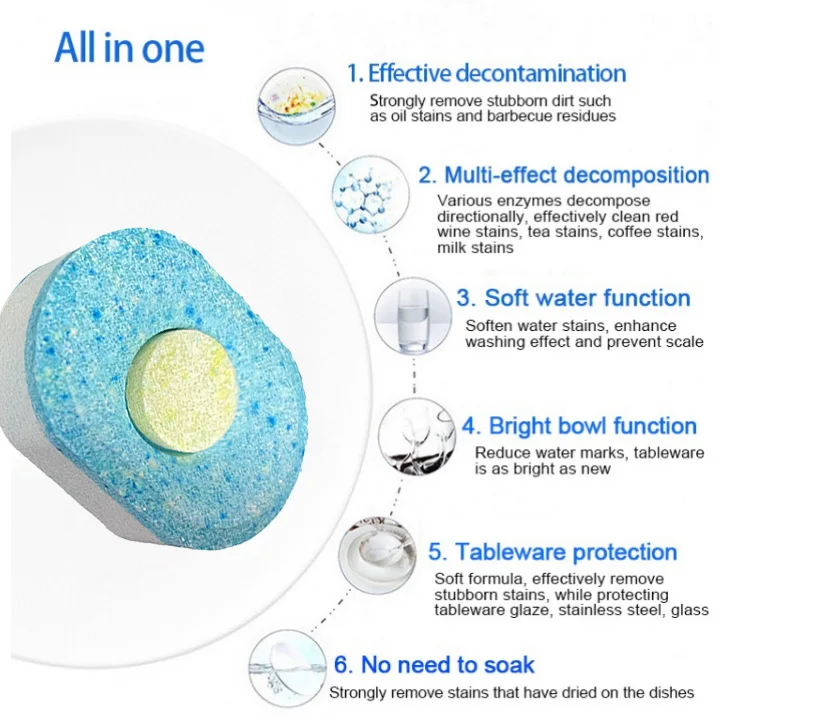 All in one

1. Effective decontamination
Strongly remove stubborn dirt such as oil stains and barbecue residues

2. Multi-effect decomposition
Various enzymes decompose directionally, effectively clean red wine stains, tea stains, coffee stains, milk stains

3. Soft water function
Soften water stains, enhance washing effect and prevent scale

4. Bright bowl function
Reduce water marks, tableware is as bright as new

5. Tableware protection
Soft formula, effectively remove stubborn stains, while protecting tableware glaze, stainless steel, glass

6. No need to soak
Strongly remove stains that have dried on the dishes